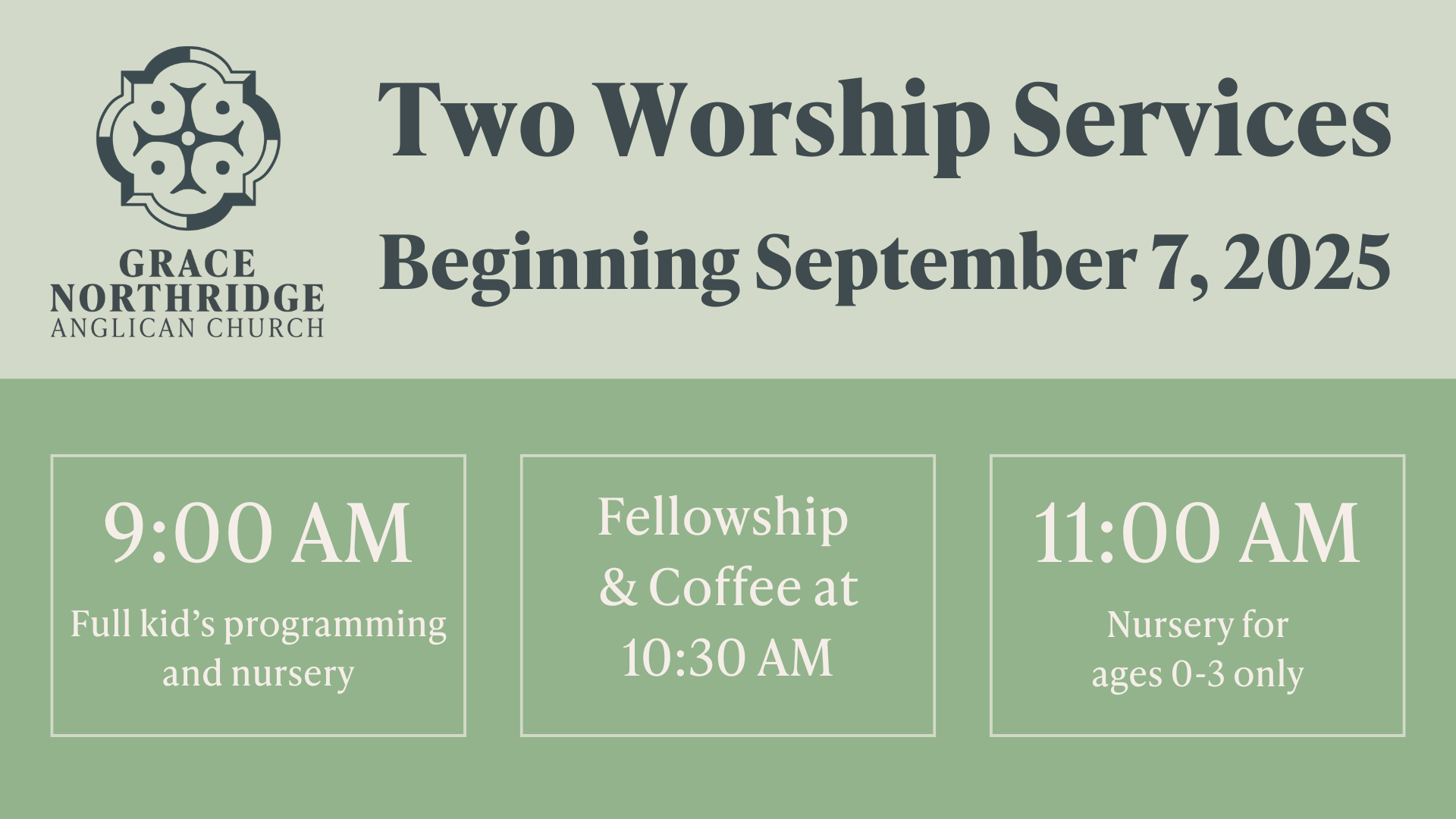 GRACE
NORTHRIDGE
ANGLICAN CHURCH

Two Worship Services
Beginning September 7, 2025

9:00 AM
Full kid's programming and nursery

Fellowship & Coffee at 10:30 AM

11:00 AM
Nursery for ages 0-3 only